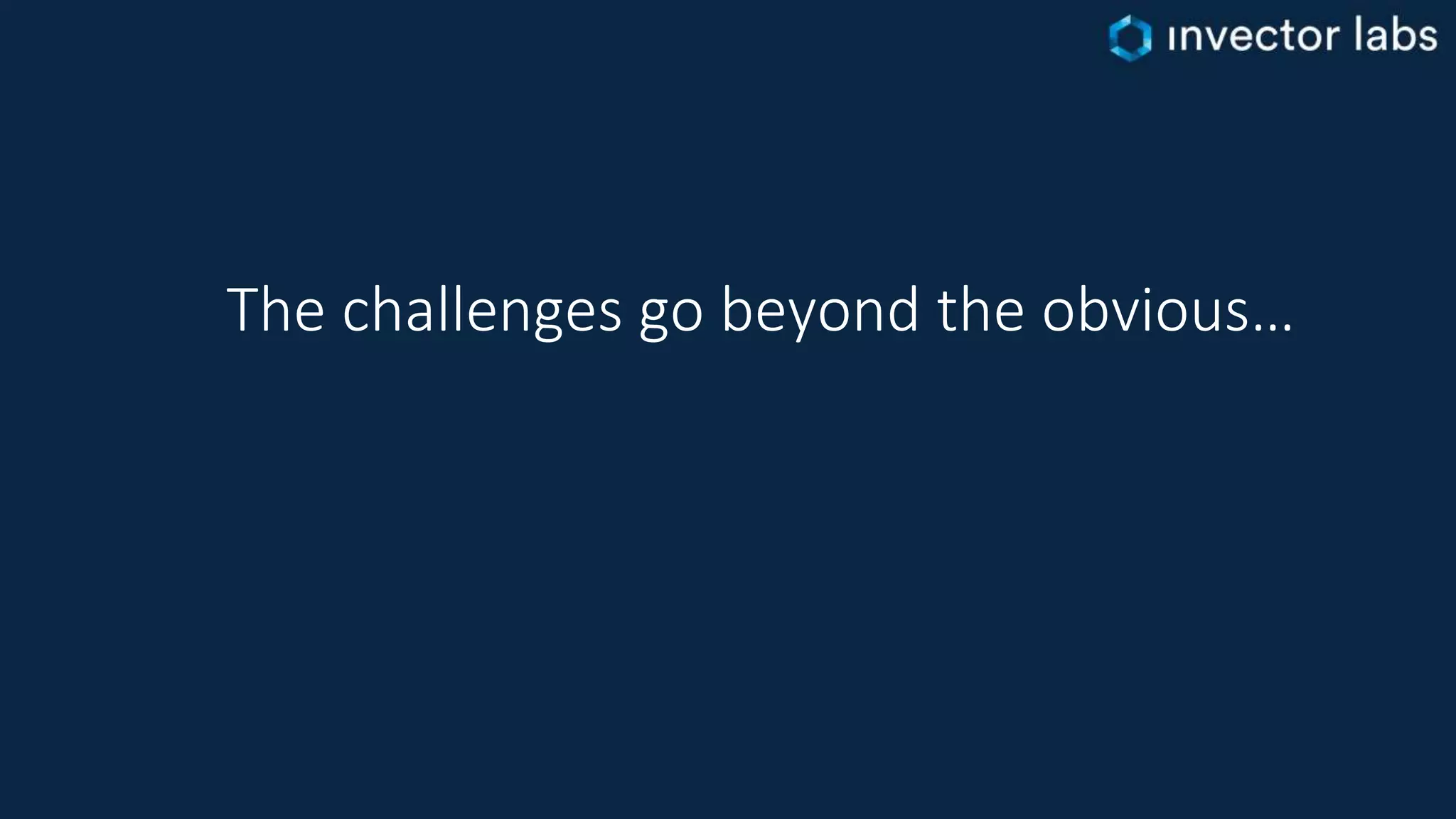 invector labs

The challenges go beyond the obvious…